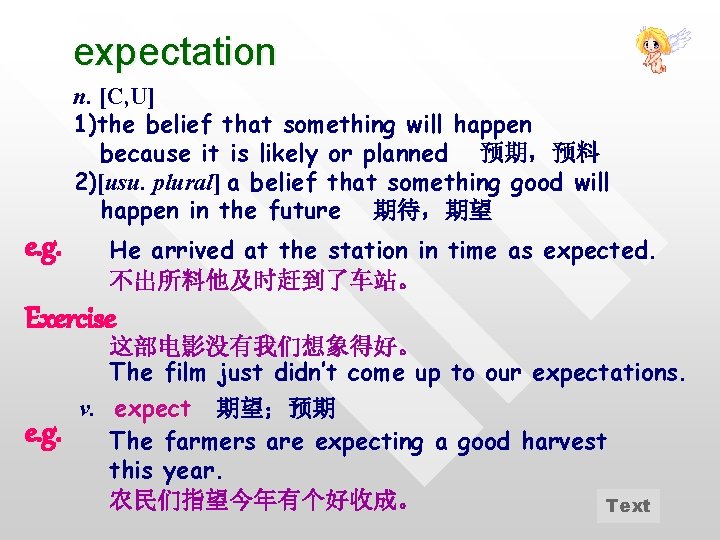 expectation

n. [C,U]
1)the belief that something will happen because it is likely or planned 预期，预料
2)[usu. plural] a belief that something good will happen in the future 期待，期望

e.g. He arrived at the station in time as expected.
不出所料他及时赶到了车站。

Exercise
这部电影没有我们想象得好。
The film just didn't come up to our expectations.

v. expect 期望；预期

e.g. The farmers are expecting a good harvest this year.
农民们指望今年有个好收成。

Text